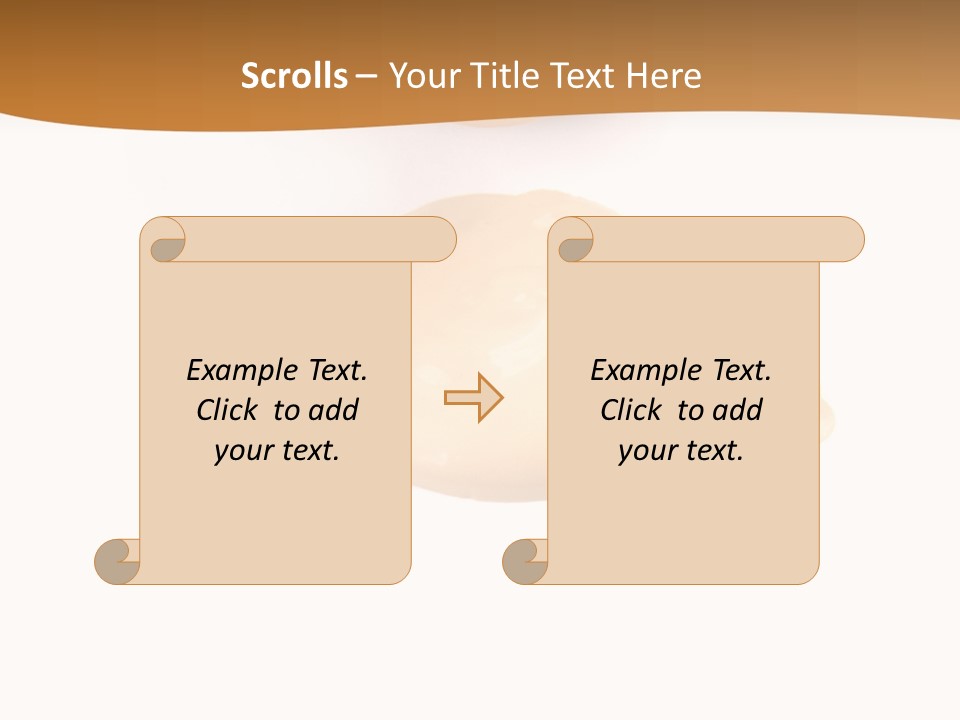 Scrolls – Your Title Text Here

Example Text. Click to add your text.

Example Text. Click to add your text.